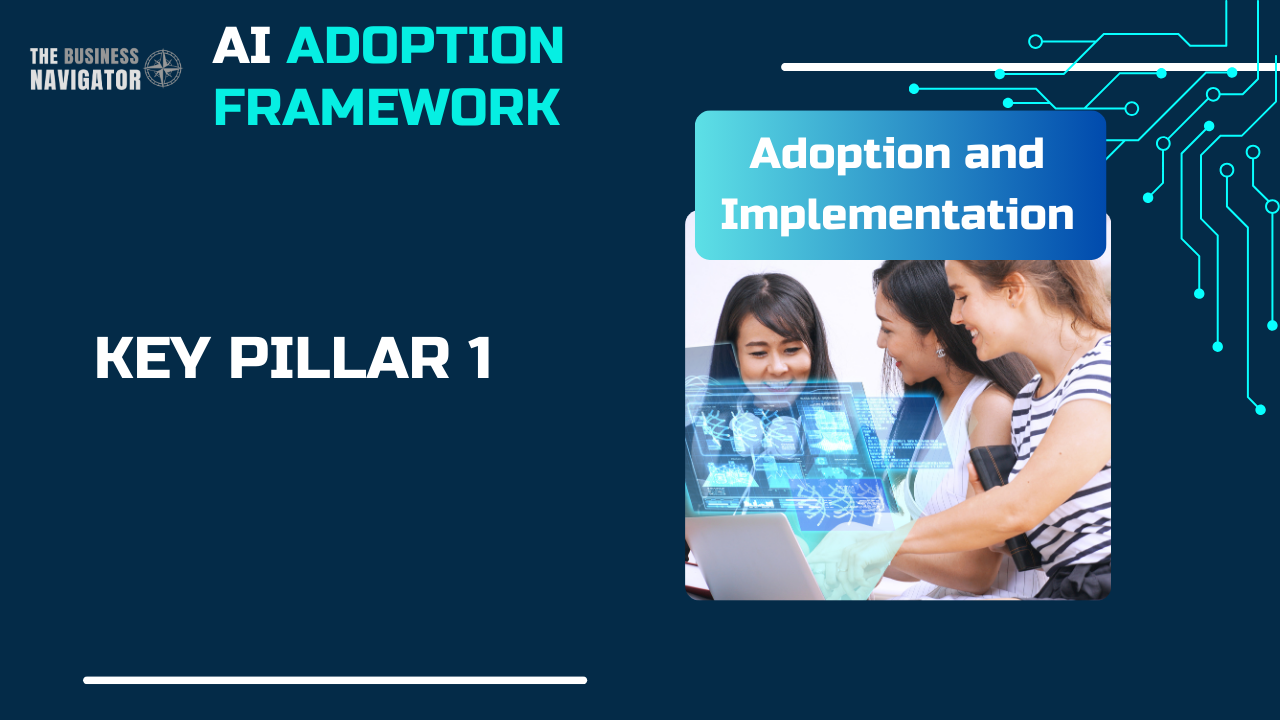 THE BUSINESS NAVIGATOR

AI ADOPTION FRAMEWORK

Adoption and Implementation

KEY PILLAR 1